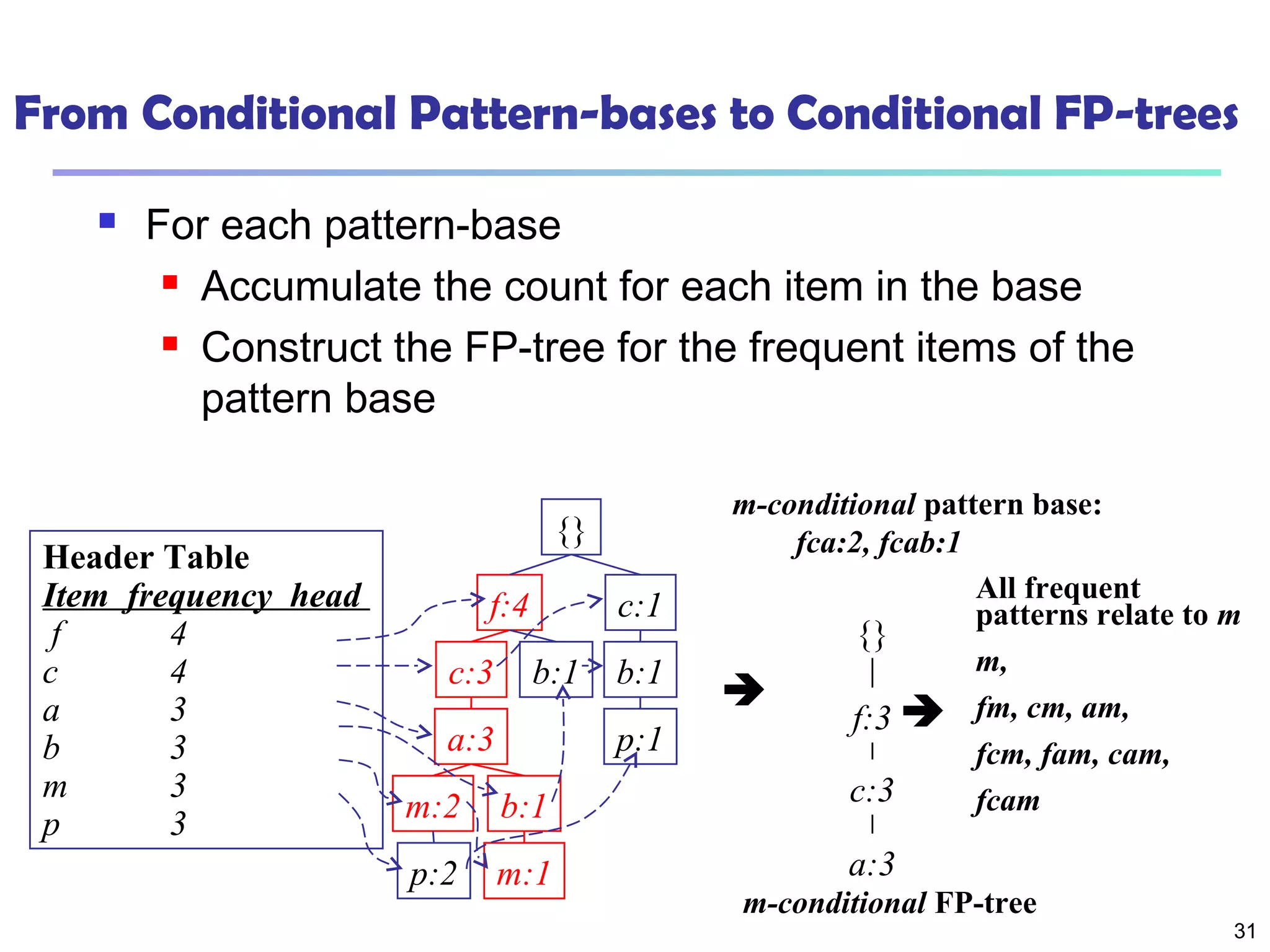 From Conditional Pattern-bases to Conditional FP-trees

For each pattern-base

Accumulate the count for each item in the base

Construct the FP-tree for the frequent items of the pattern base

Header Table

| Item | frequency | head |
|---|---|---|
| f | 4 | |
| c | 4 | |
| a | 3 | |
| b | 3 | |
| m | 3 | |
| p | 3 | |

{}

f:4

c:1

c:3

b:1

b:1

a:3

p:1

m:2

b:1

p:2

m:1

m-conditional pattern base:
fca:2, fcab:1

{}

f:3

c:3

a:3

m-conditional FP-tree

All frequent patterns relate to m

m,

fm, cm, am,

fcm, fam, cam,

fcam

31